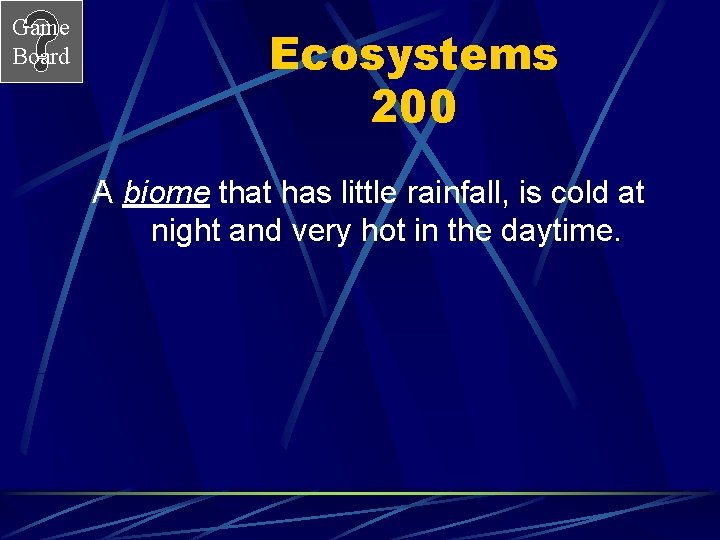 Game Board

Ecosystems
200

A biome that has little rainfall, is cold at night and very hot in the daytime.